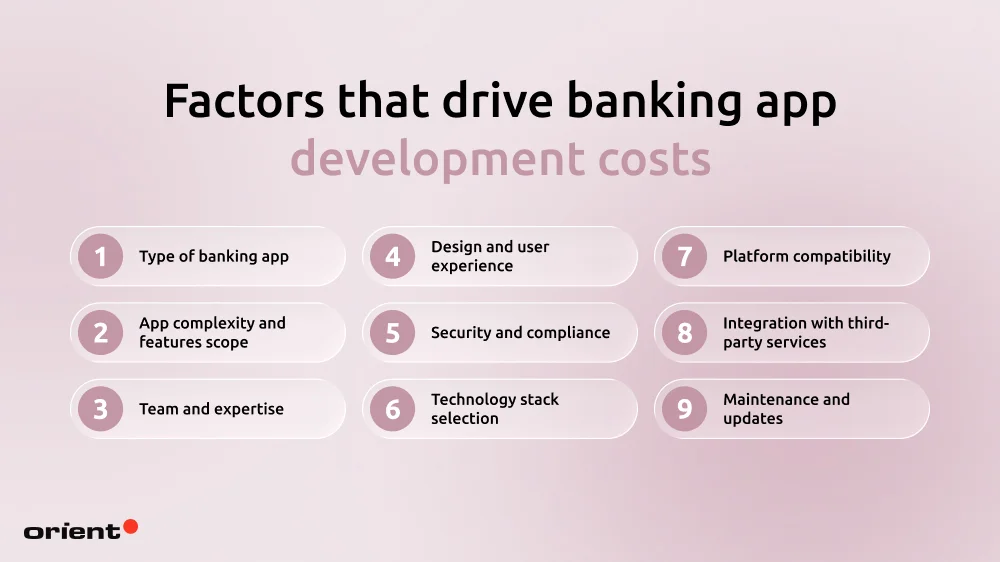 Factors that drive banking app development costs

1 Type of banking app

2 App complexity and features scope

3 Team and expertise

4 Design and user experience

5 Security and compliance

6 Technology stack selection

7 Platform compatibility

8 Integration with third-party services

9 Maintenance and updates

orient